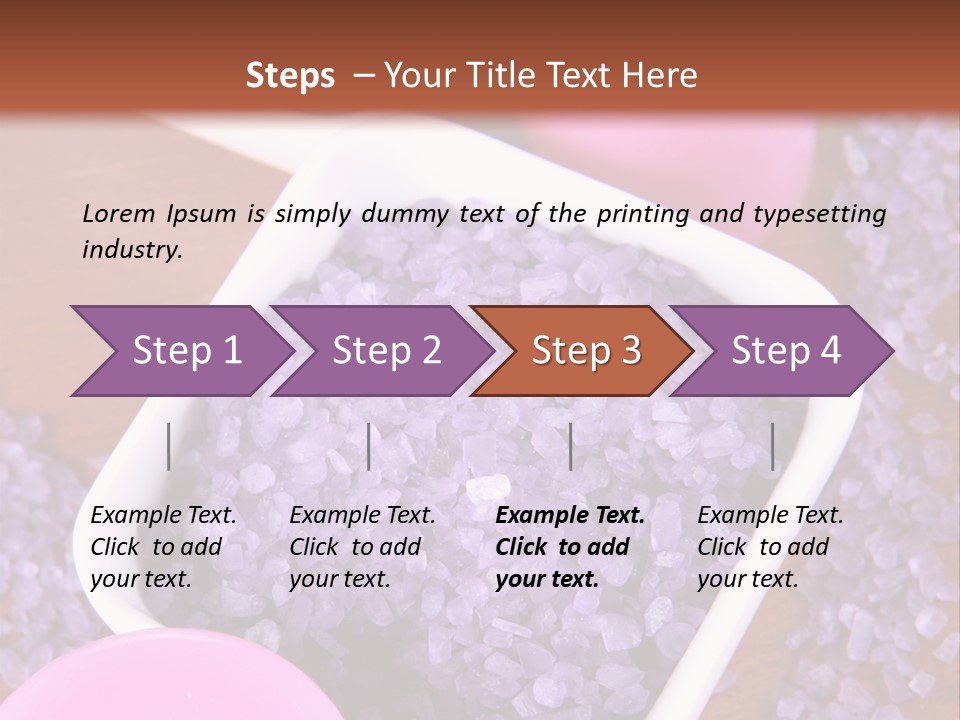 Steps – Your Title Text Here

Lorem Ipsum is simply dummy text of the printing and typesetting industry.

Step 1

Step 2

Step 3

Step 4

Example Text. Click to add your text.

Example Text. Click to add your text.

Example Text. Click to add your text.

Example Text. Click to add your text.